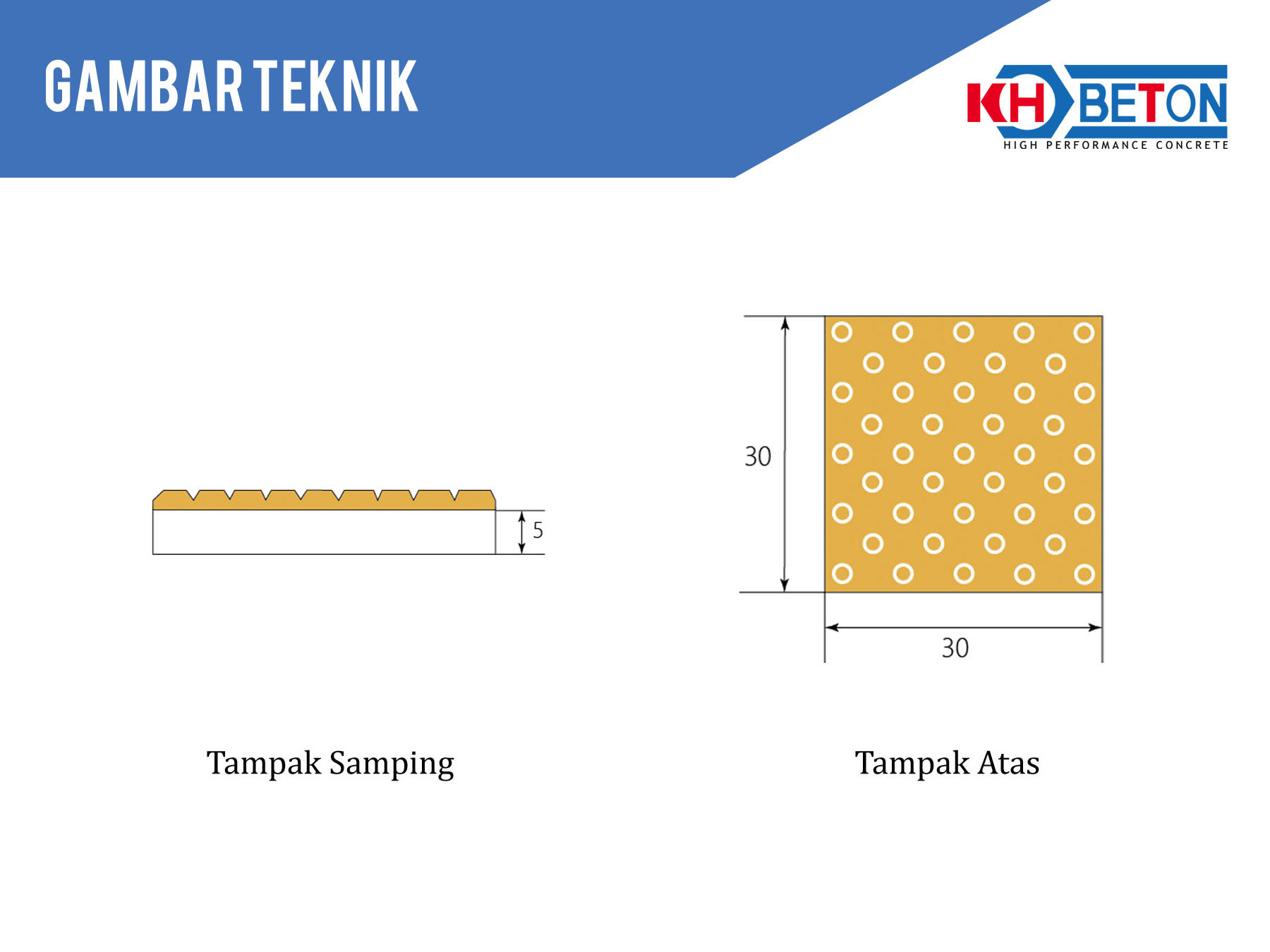 GAMBAR TEKNIK

KH BETON
HIGH PERFORMANCE CONCRETE

5

30

30

Tampak Samping

Tampak Atas